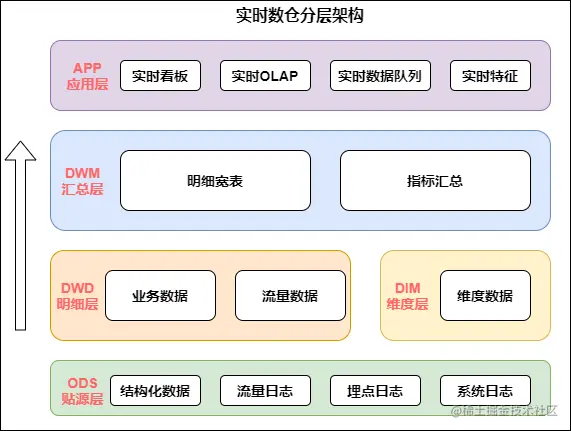 实时数仓分层架构

APP
应用层

实时看板

实时OLAP

实时数据队列

实时特征

DWM
汇总层

明细宽表

指标汇总

DWD
明细层

业务数据

流量数据

DIM
维度层

维度数据

ODS
贴源层

结构化数据

流量日志

埋点日志

系统日志

@稀土掘金技术社区